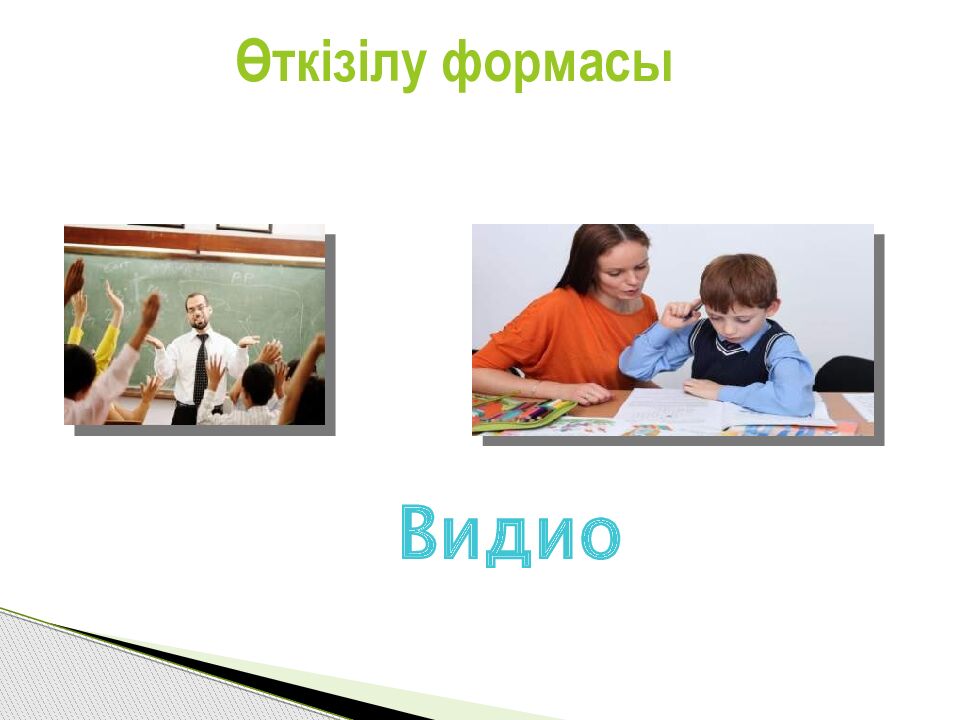 Өткізілу формасы

Видио